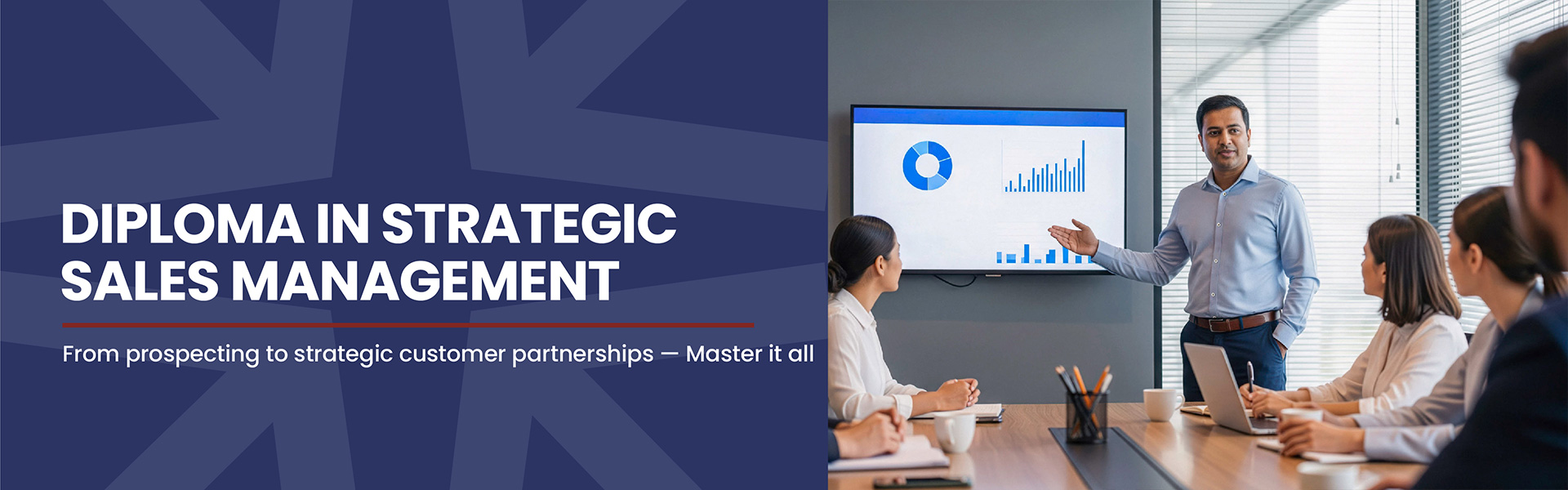 DIPLOMA IN STRATEGIC SALES MANAGEMENT

From prospecting to strategic customer partnerships — Master it all